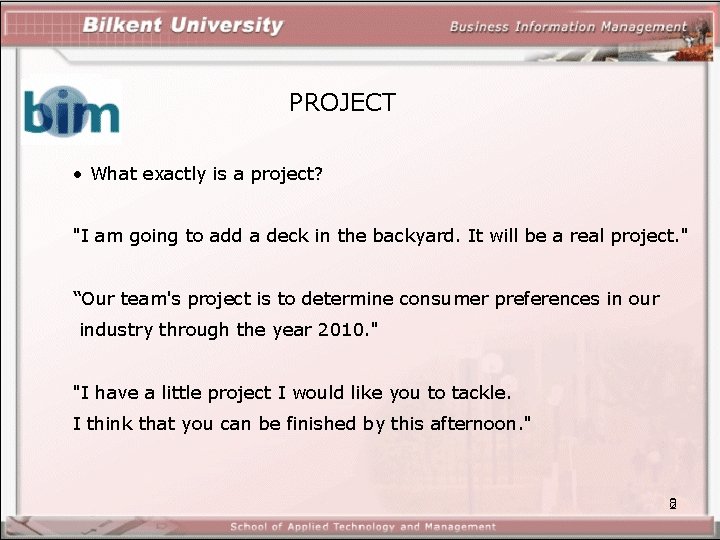 Bilkent University

Business Information Management

bim

PROJECT

• What exactly is a project?

"I am going to add a deck in the backyard. It will be a real project."

“Our team's project is to determine consumer preferences in our industry through the year 2010."

"I have a little project I would like you to tackle.
I think that you can be finished by this afternoon."

2

School of Applied Technology and Management